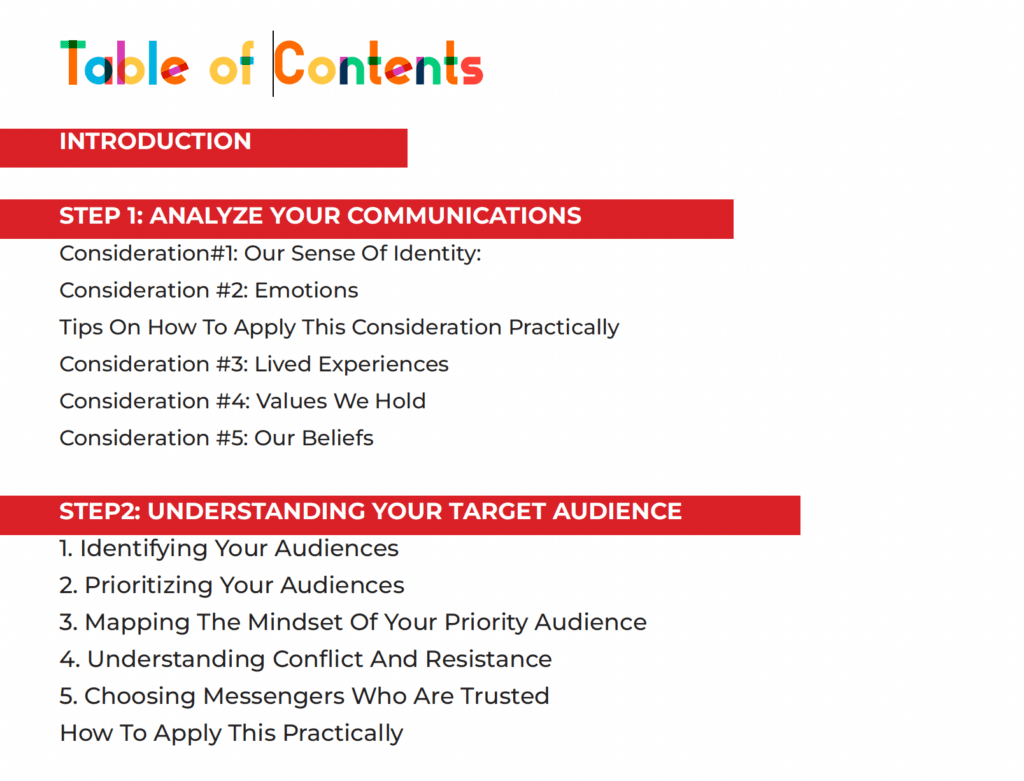 Table of Contents

INTRODUCTION

STEP 1: ANALYZE YOUR COMMUNICATIONS

Consideration#1: Our Sense Of Identity:

Consideration #2: Emotions

Tips On How To Apply This Consideration Practically

Consideration #3: Lived Experiences

Consideration #4: Values We Hold

Consideration #5: Our Beliefs

STEP2: UNDERSTANDING YOUR TARGET AUDIENCE

1. Identifying Your Audiences

2. Prioritizing Your Audiences

3. Mapping The Mindset Of Your Priority Audience

4. Understanding Conflict And Resistance

5. Choosing Messengers Who Are Trusted

How To Apply This Practically